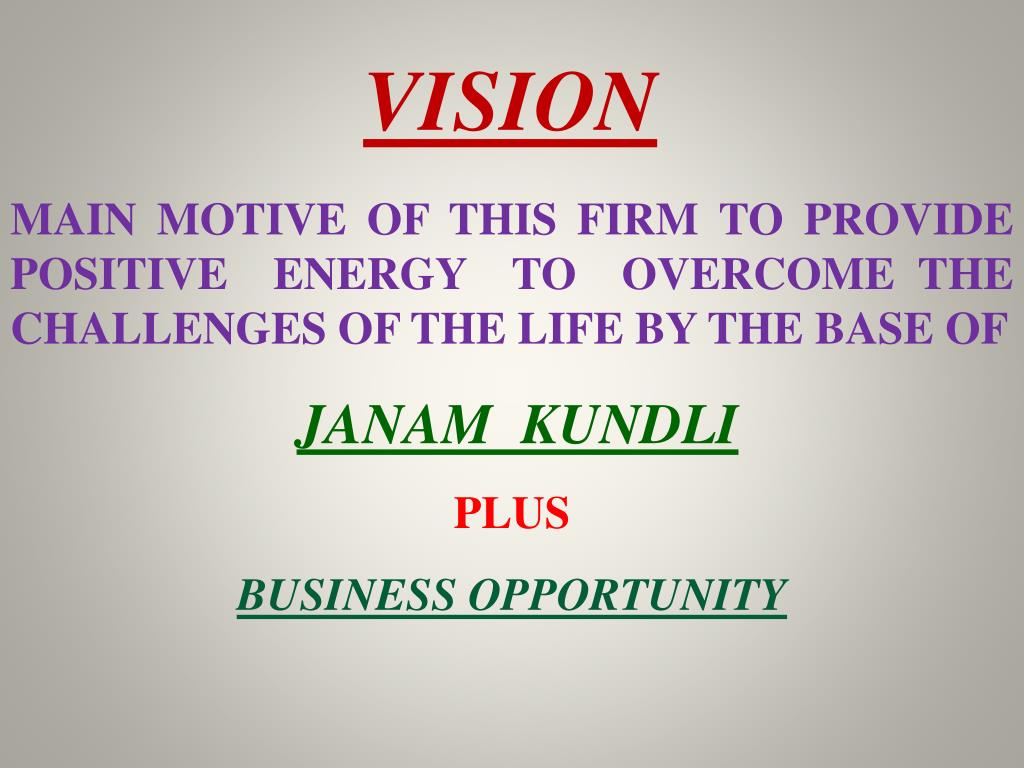 VISION

MAIN MOTIVE OF THIS FIRM TO PROVIDE POSITIVE ENERGY TO OVERCOME THE CHALLENGES OF THE LIFE BY THE BASE OF

JANAM KUNDLI

PLUS

BUSINESS OPPORTUNITY